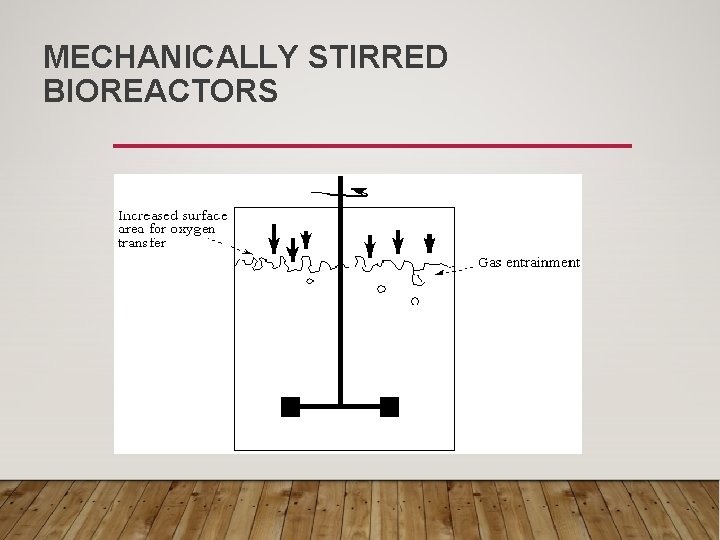 MECHANICALLY STIRRED BIOREACTORS

Increased surface area for oxygen transfer

Gas entrainment